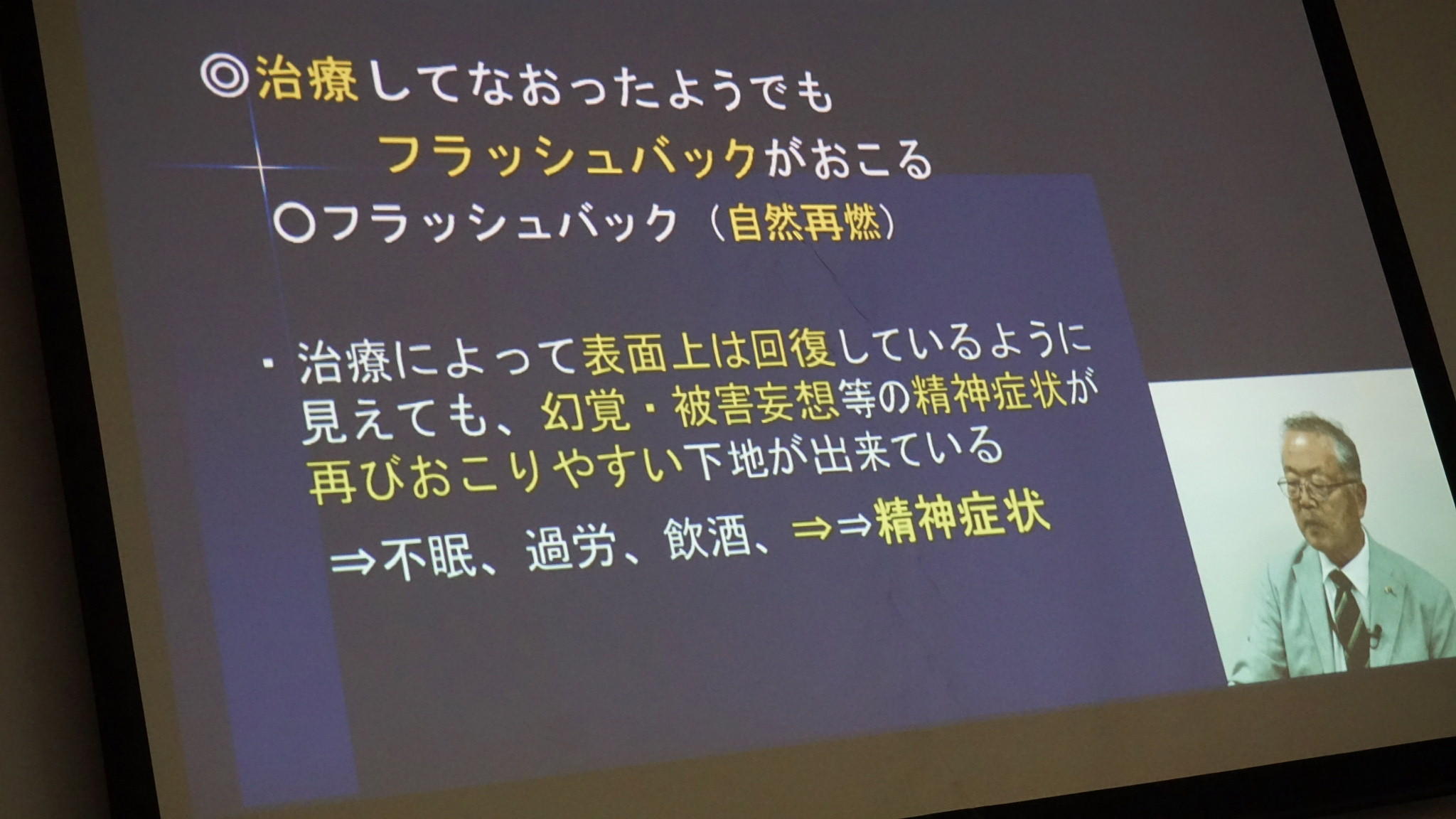 ◎治療してなおったようでも
フラッシュバックがおこる

○フラッシュバック（自然再燃）

・治療によって表面上は回復しているように見えても、幻覚・被害妄想等の精神症状が再びおこりやすい下地が出来ている

⇒不眠、過労、飲酒、⇒⇒精神症状